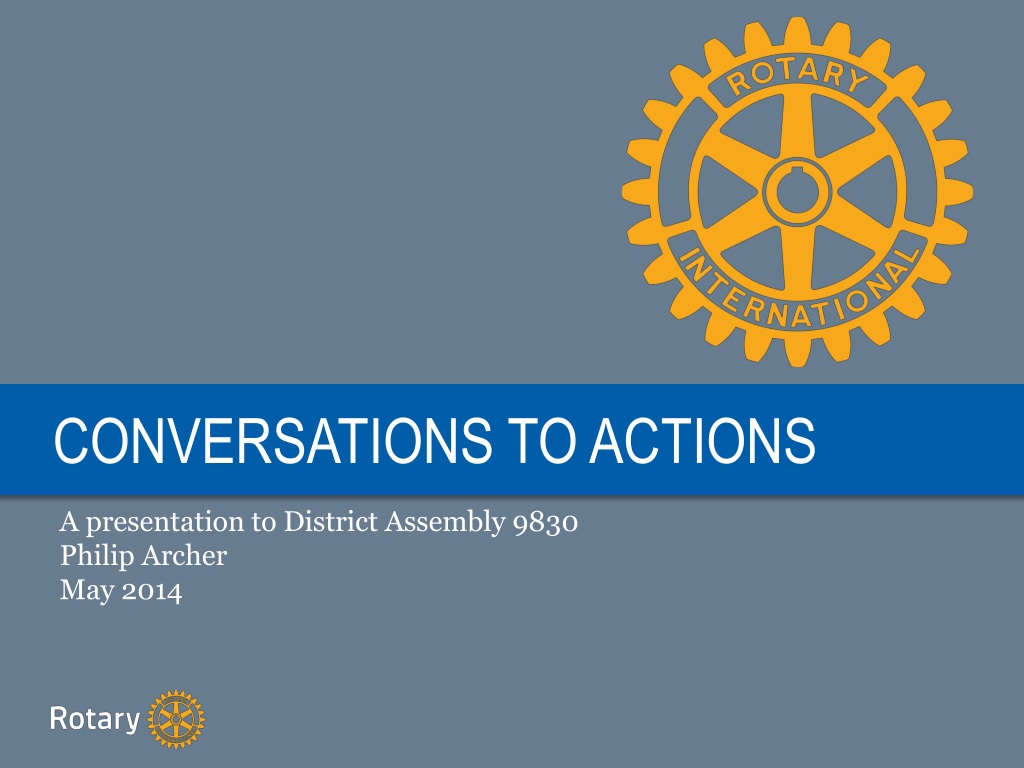 ROTARY
INTERNATIONAL

CONVERSATIONS TO ACTIONS

A presentation to District Assembly 9830
Philip Archer
May 2014

Rotary